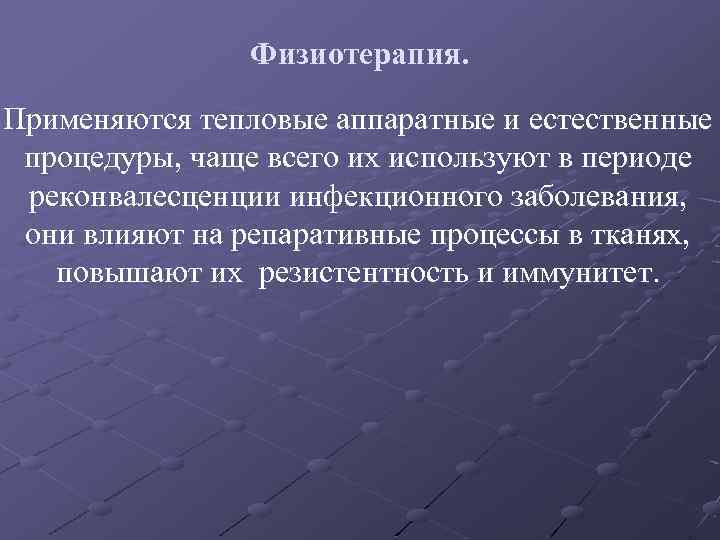 Физиотерапия.

Применяются тепловые аппаратные и естественные процедуры, чаще всего их используют в периоде реконвалесценции инфекционного заболевания, они влияют на репаративные процессы в тканях, повышают их  резистентность и иммунитет.